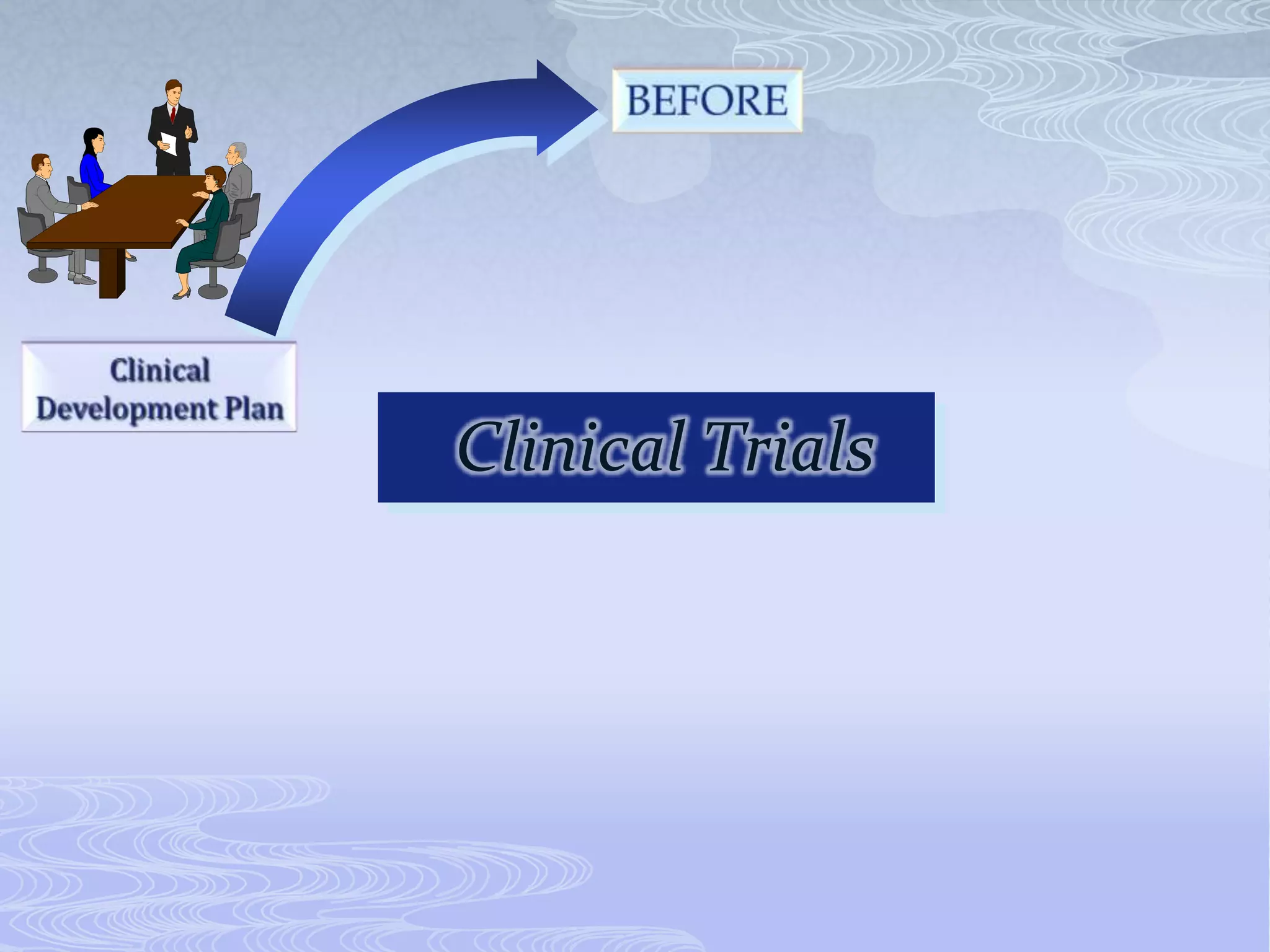 BEFORE

Clinical Development Plan

Clinical Trials